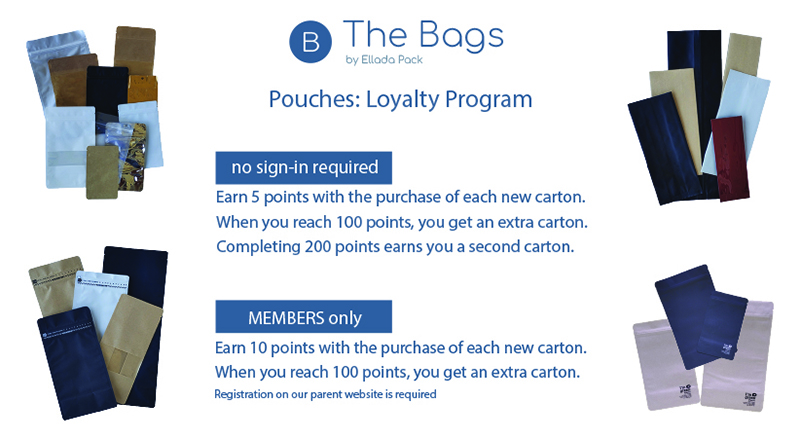 B The Bags
by Ellada Pack

Pouches: Loyalty Program

no sign-in required

Earn 5 points with the purchase of each new carton.
When you reach 100 points, you get an extra carton.
Completing 200 points earns you a second carton.

MEMBERS only

Earn 10 points with the purchase of each new carton.
When you reach 100 points, you get an extra carton.
Registration on our parent website is required